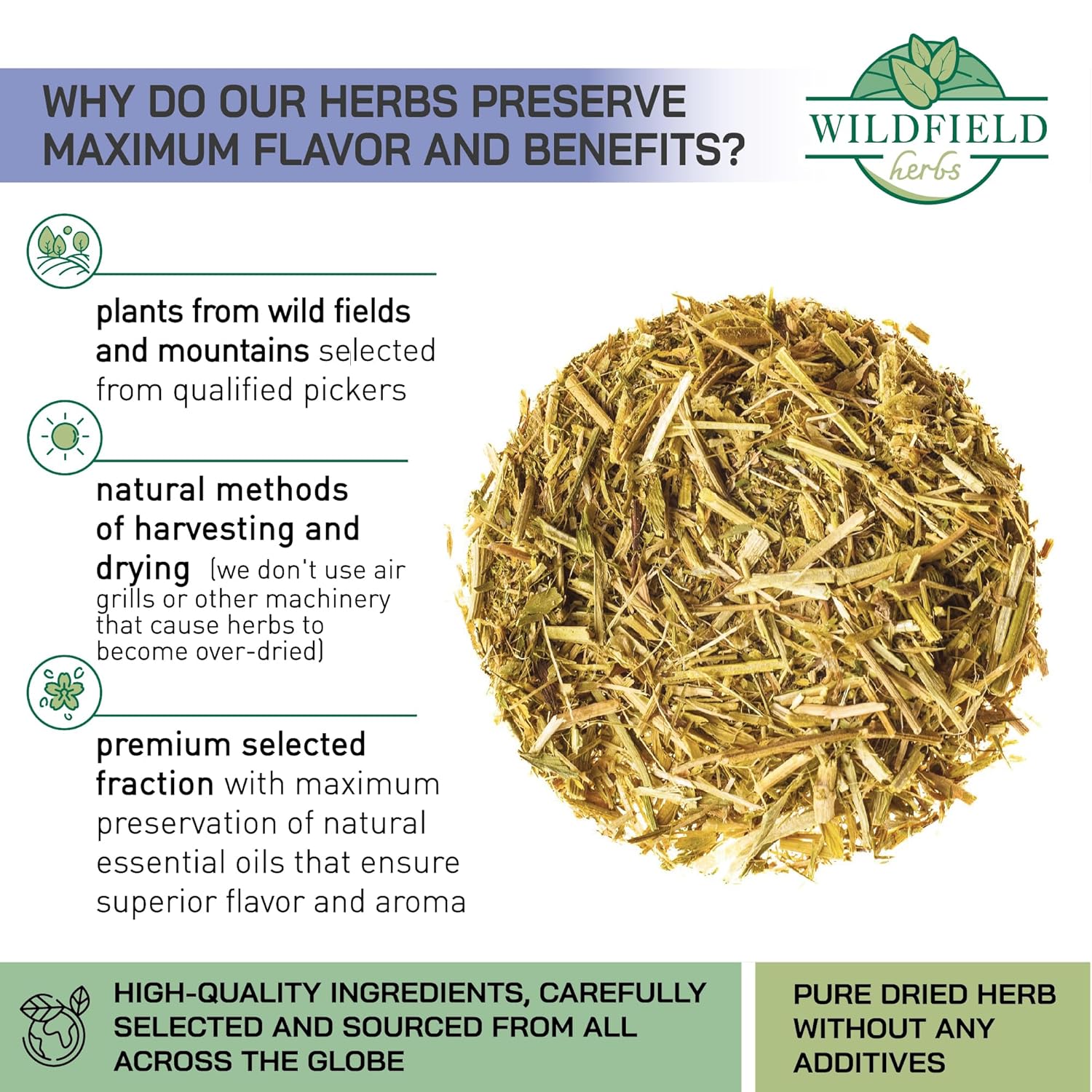 WHY DO OUR HERBS PRESERVE MAXIMUM FLAVOR AND BENEFITS?

WILDFIELD herbs

plants from wild fields and mountains selected from qualified pickers

natural methods of harvesting and drying (we don't use air grills or other machinery that cause herbs to become over-dried)

premium selected fraction with maximum preservation of natural essential oils that ensure superior flavor and aroma

HIGH-QUALITY INGREDIENTS, CAREFULLY SELECTED AND SOURCED FROM ALL ACROSS THE GLOBE

PURE DRIED HERB WITHOUT ANY ADDITIVES